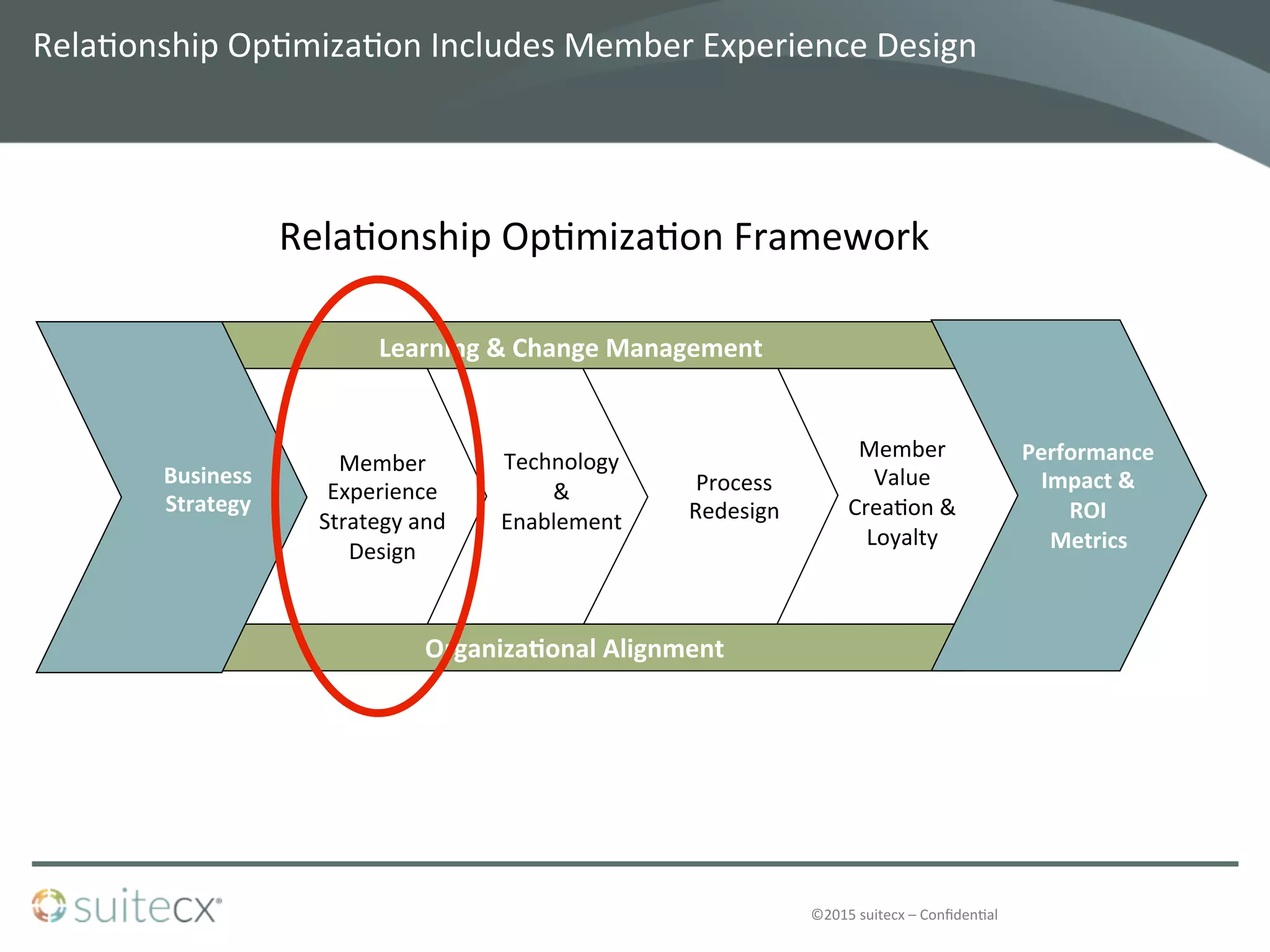 Relationship Optimization Includes Member Experience Design

Relationship Optimization Framework

Learning & Change Management

Business Strategy

Member Experience Strategy and Design

Technology & Enablement

Process Redesign

Member Value Creation & Loyalty

Performance Impact & ROI Metrics

Organizational Alignment

suitecx

©2015 suitecx – Confidential